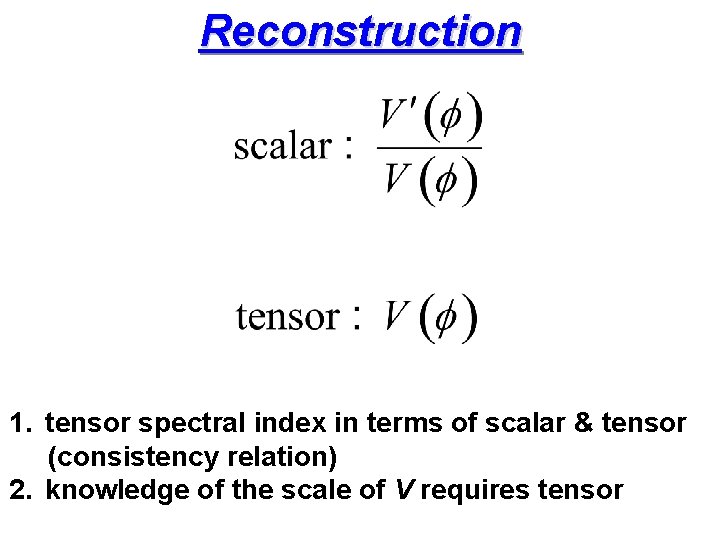 Reconstruction

scalar : $\frac{V'(\phi)}{V(\phi)}$

tensor : $V(\phi)$

1. tensor spectral index in terms of scalar & tensor (consistency relation)
2. knowledge of the scale of $V$ requires tensor